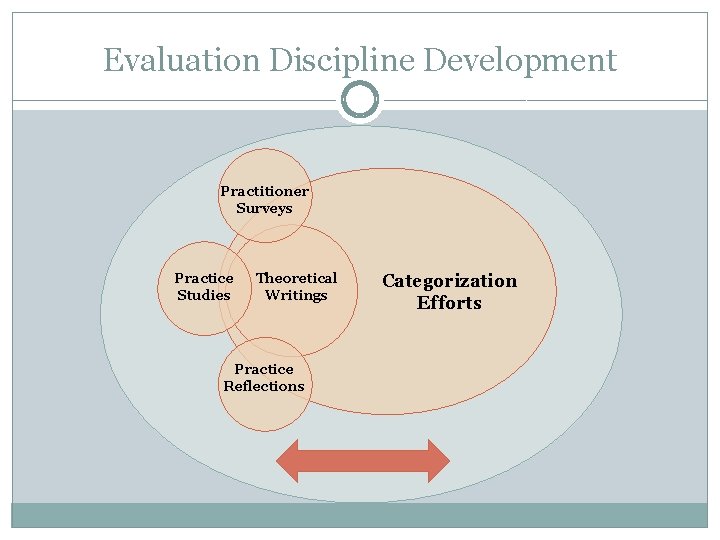 Evaluation Discipline Development

Practitioner Surveys

Practice Studies

Theoretical Writings

Categorization Efforts

Practice Reflections